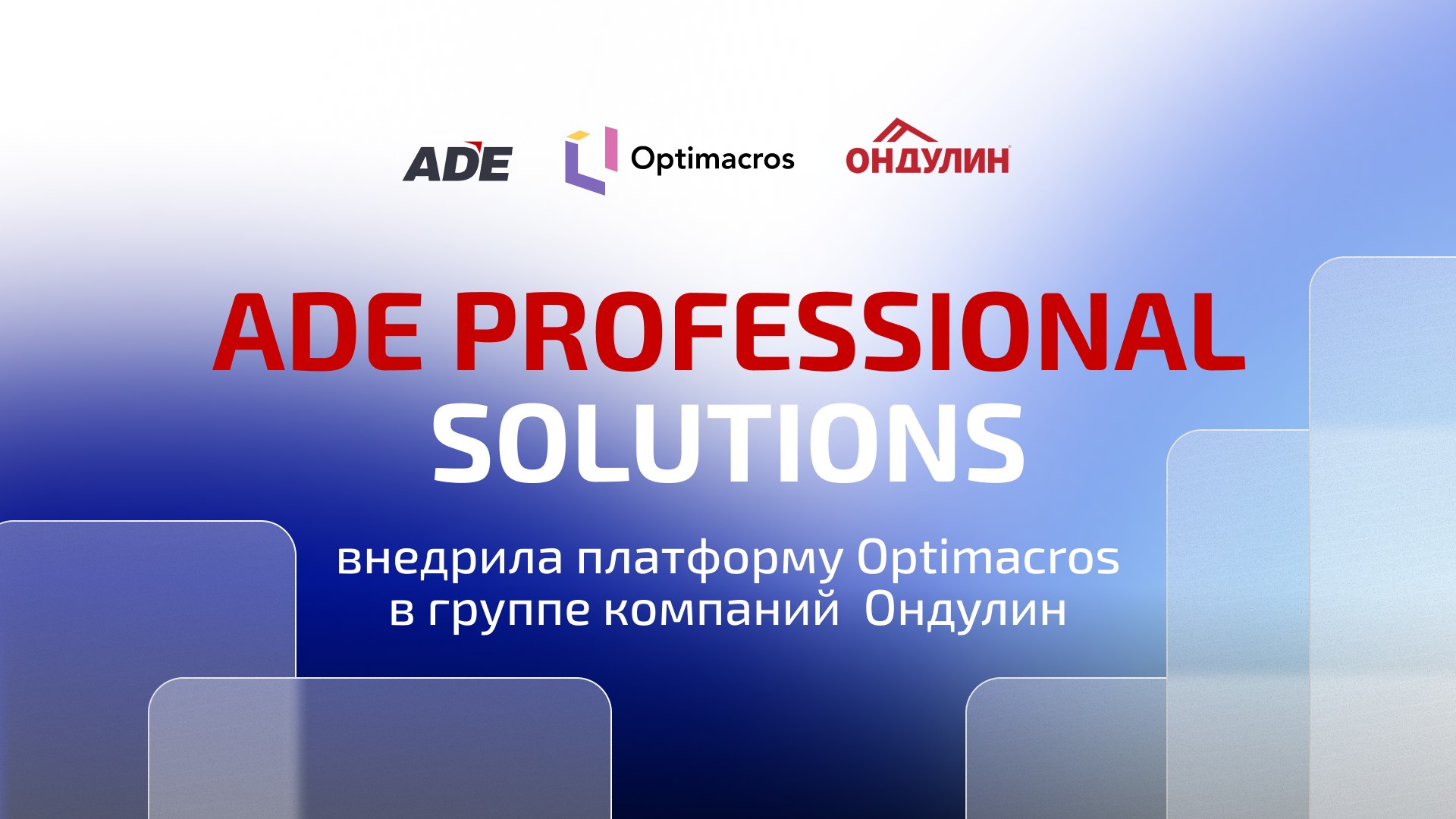 ADE Optimacros ОНДУЛИН

ADE PROFESSIONAL SOLUTIONS

внедрила платформу Optimacros в группе компаний  Ондулин